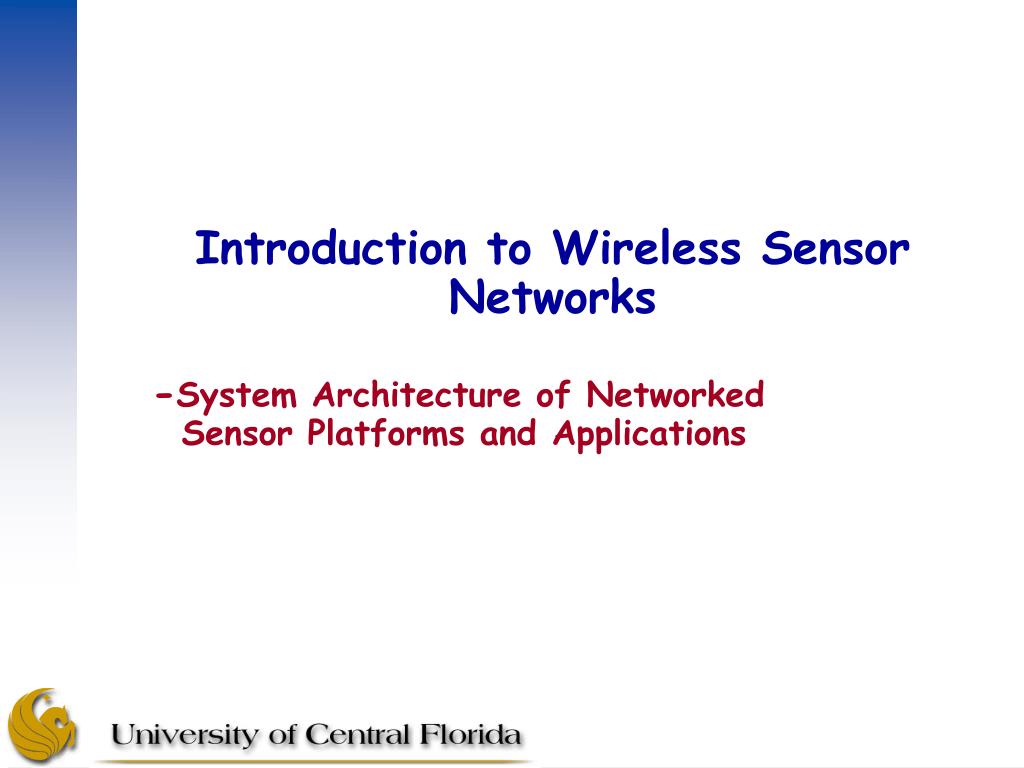 Introduction to Wireless Sensor Networks

-System Architecture of Networked Sensor Platforms and Applications

University of Central Florida